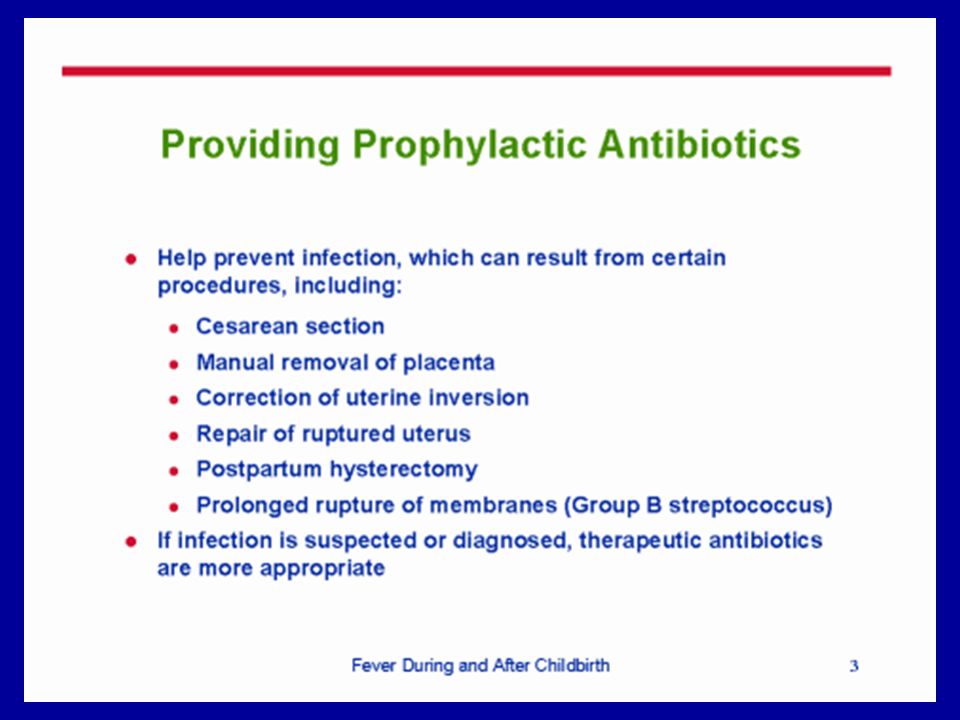 Providing Prophylactic Antibiotics

- Help prevent infection, which can result from certain procedures, including:
  - Cesarean section
  - Manual removal of placenta
  - Correction of uterine inversion
  - Repair of ruptured uterus
  - Postpartum hysterectomy
  - Prolonged rupture of membranes (Group B streptococcus)
- If infection is suspected or diagnosed, therapeutic antibiotics are more appropriate

Fever During and After Childbirth

3